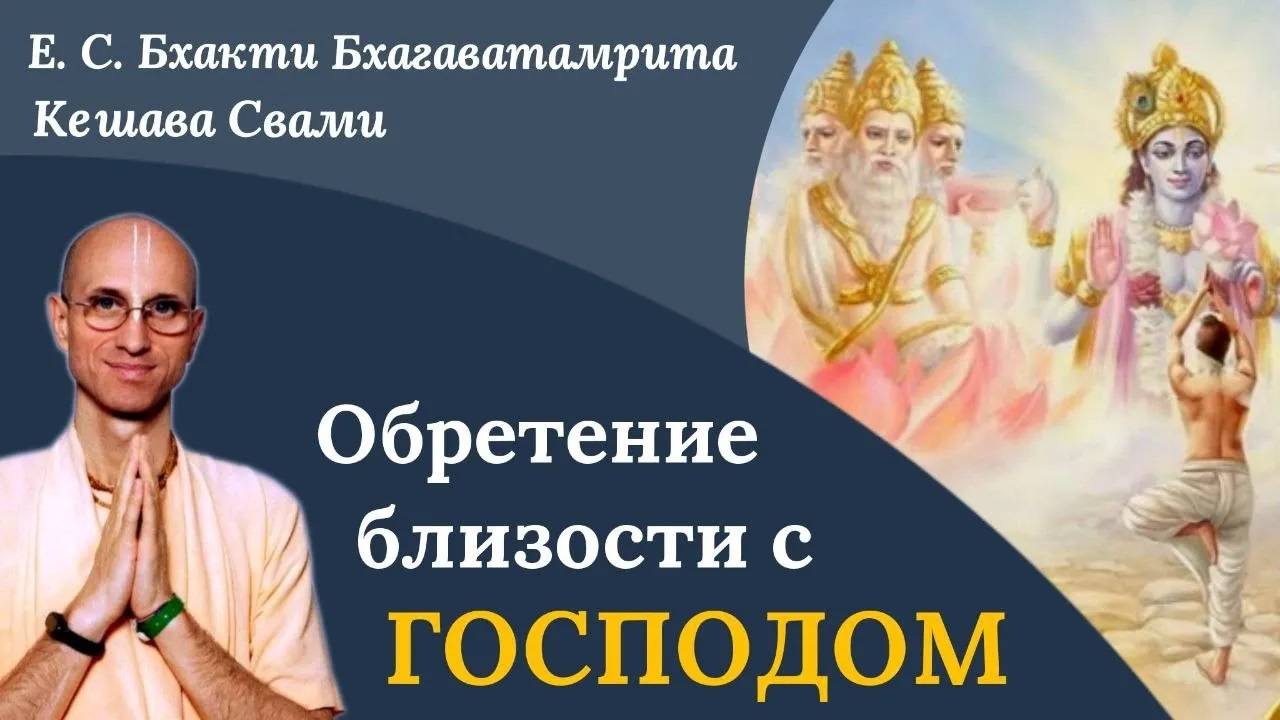 Е. С. Бхакти Бхагаватамрита Кешава Свами

Обретение близости с ГОСПОДОМ